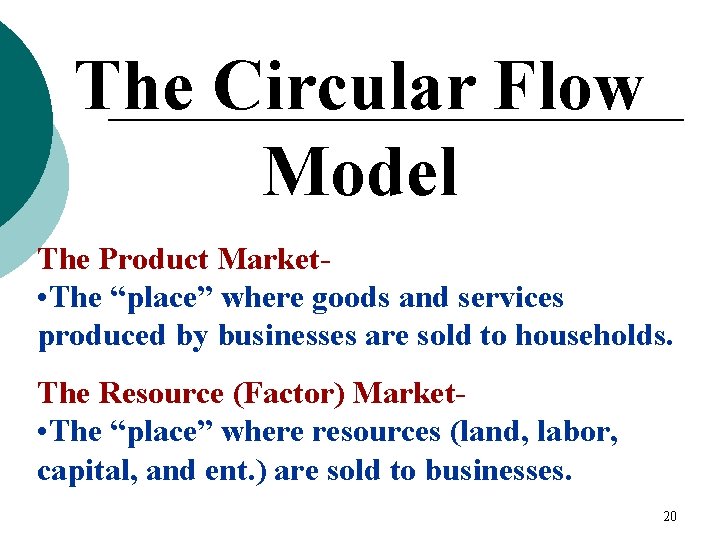 The Circular Flow Model

The Product Market-
•The “place” where goods and services produced by businesses are sold to households.

The Resource (Factor) Market-
•The “place” where resources (land, labor, capital, and ent.) are sold to businesses.

20